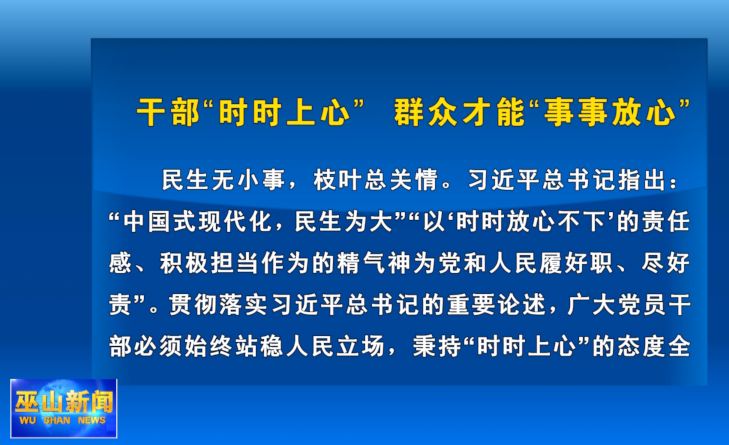 干部“时时上心” 群众才能“事事放心”

民生无小事，枝叶总关情。习近平总书记指出：“中国式现代化，民生为大”“以‘时时放心不下’的责任感、积极担当作为的精气神为党和人民履好职、尽好责”。贯彻落实习近平总书记的重要论述，广大党员干部必须始终站稳人民立场，秉持“时时上心”的态度全

巫山新闻
WU SHAN NEWS